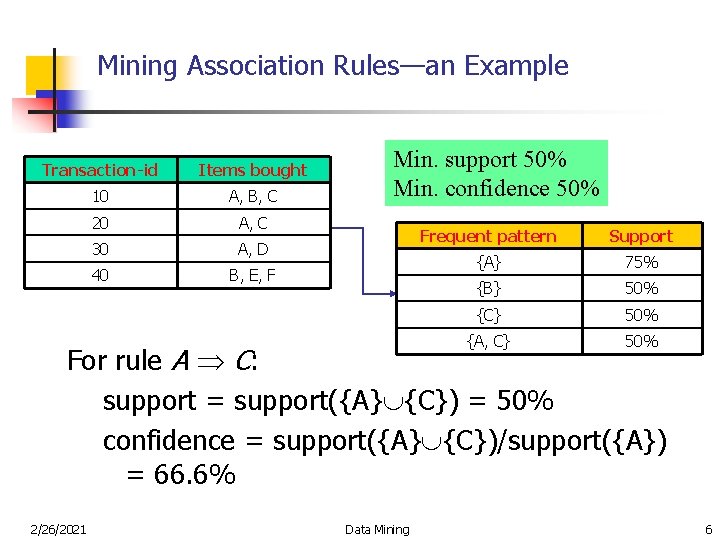 Mining Association Rules—an Example

| Transaction-id | Items bought |
|---|---|
| 10 | A, B, C |
| 20 | A, C |
| 30 | A, D |
| 40 | B, E, F |

Min. support 50%
Min. confidence 50%

| Frequent pattern | Support |
|---|---|
| {A} | 75% |
| {B} | 50% |
| {C} | 50% |
| {A, C} | 50% |

For rule $A \Rightarrow C$:

support = support({A}$\cup${C}) = 50%

confidence = support({A}$\cup${C})/support({A}) = 66.6%

2/26/2021 Data Mining 6